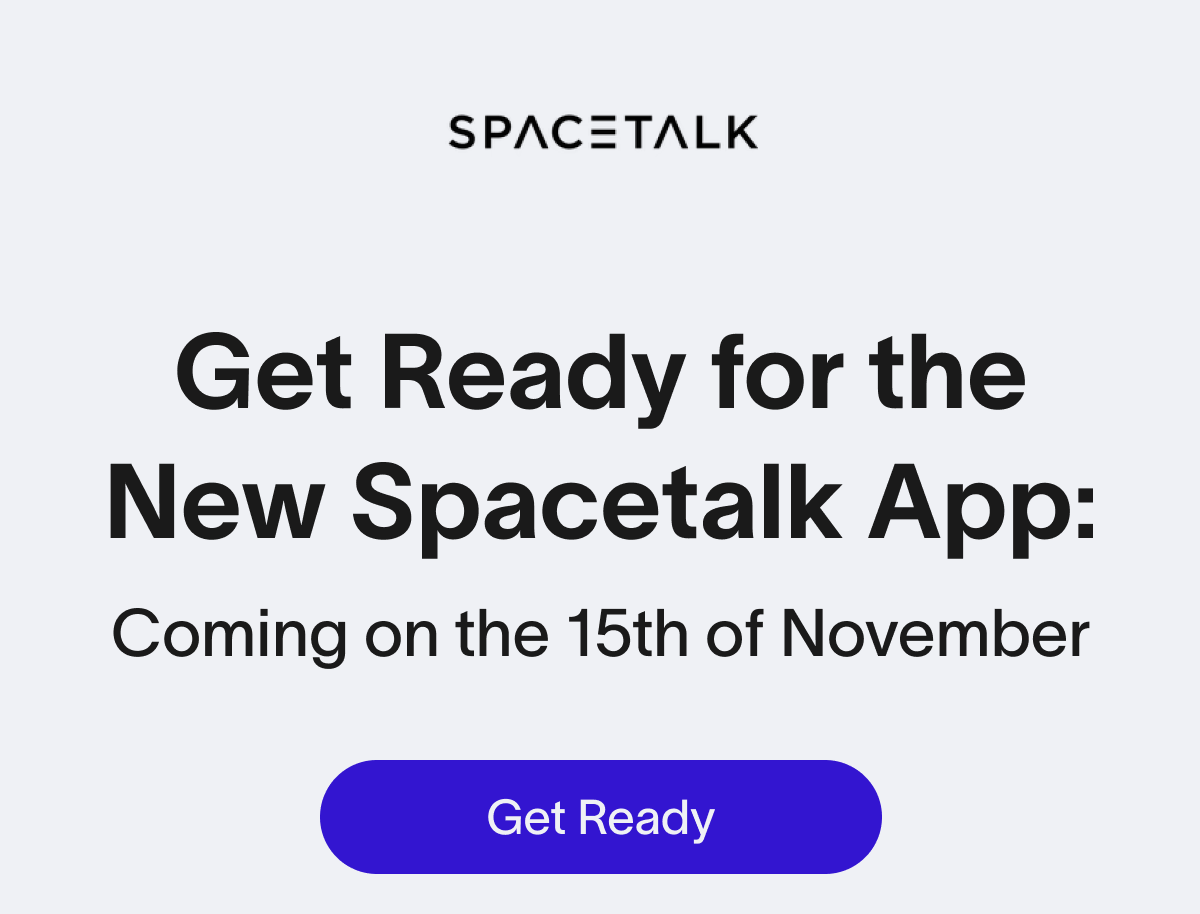 SPACETALK

Get Ready for the New Spacetalk App:

Coming on the 15th of November

Get Ready